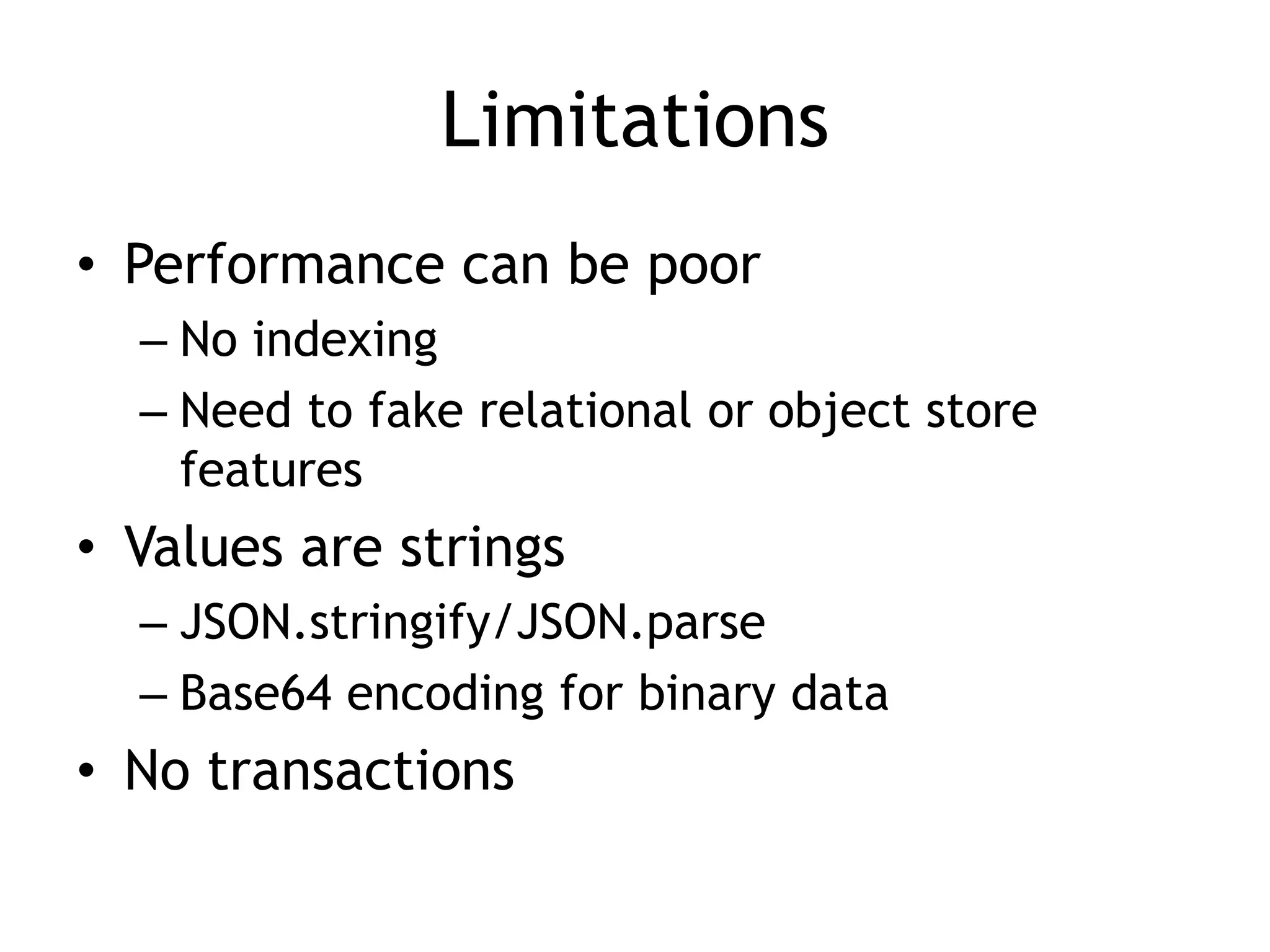 Limitations

• Performance can be poor
– No indexing
– Need to fake relational or object store features
• Values are strings
– JSON.stringify/JSON.parse
– Base64 encoding for binary data
• No transactions